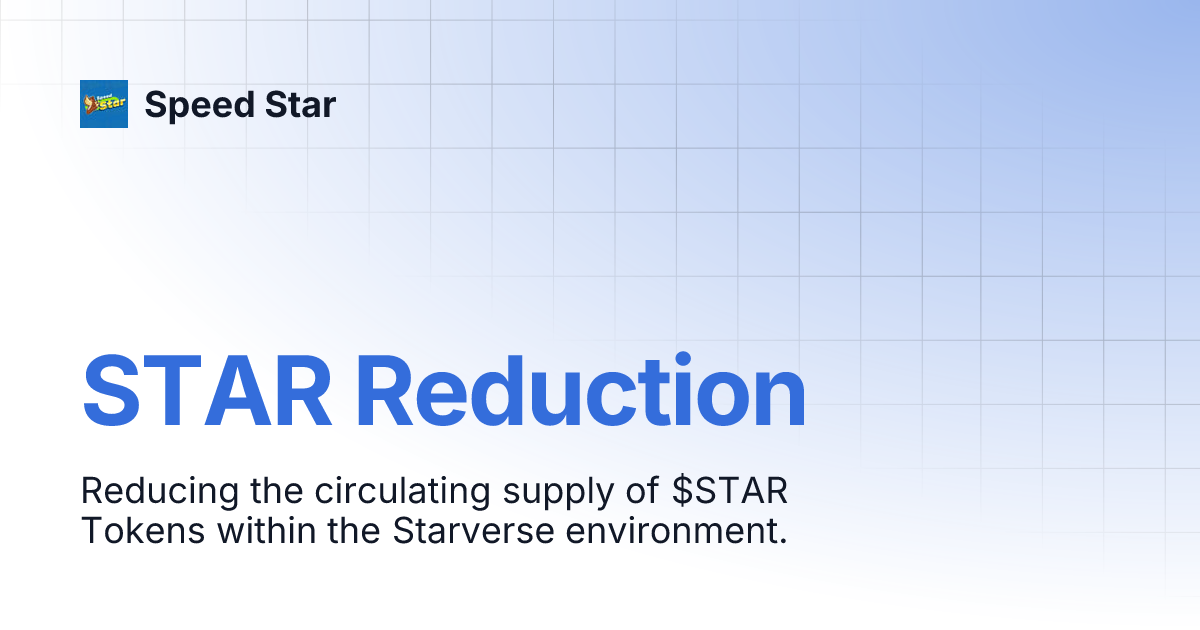 Speed Star

STAR Reduction

Reducing the circulating supply of \$STAR Tokens within the Starverse environment.